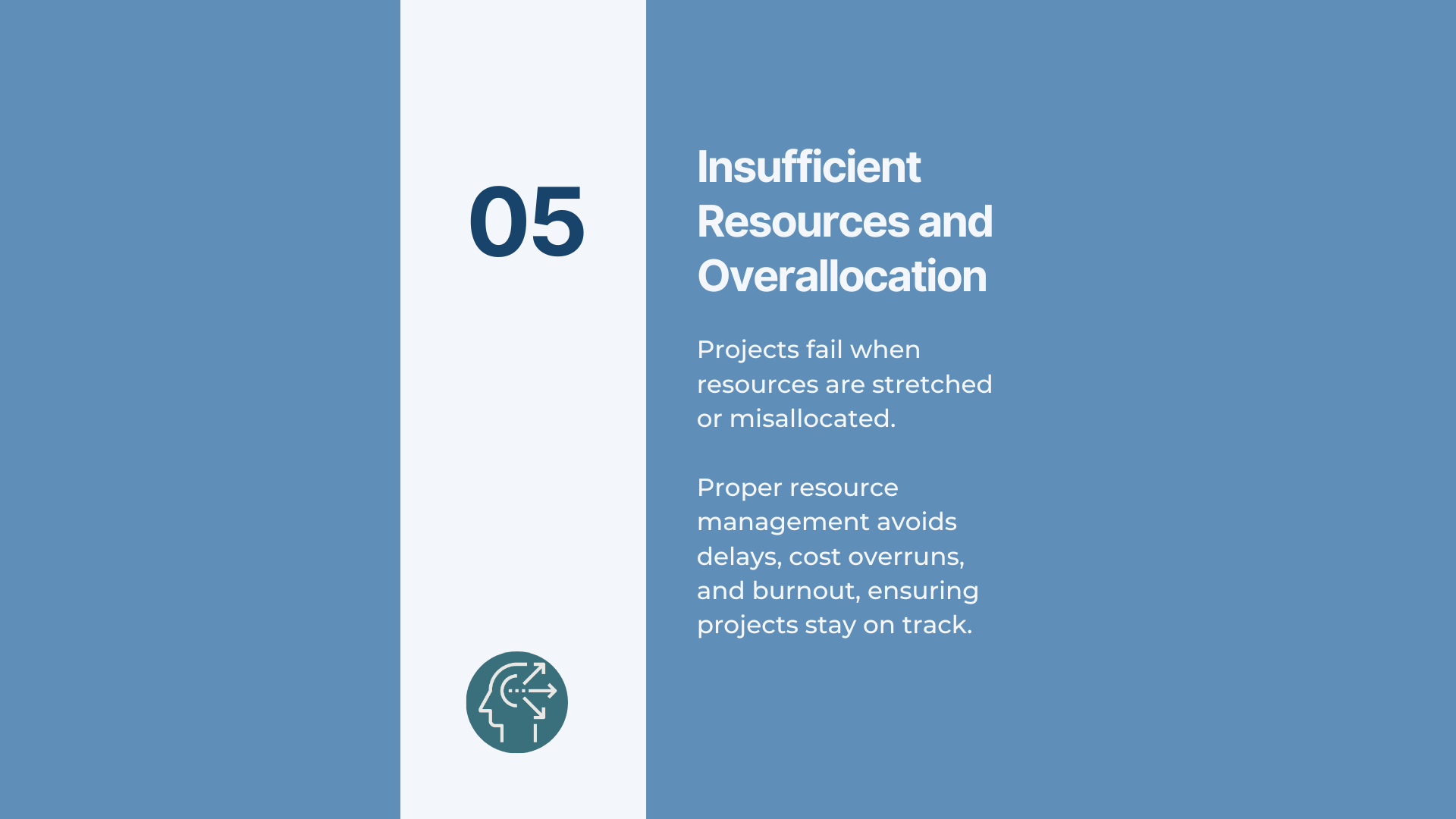 05

Insufficient Resources and Overallocation

Projects fail when resources are stretched or misallocated.

Proper resource management avoids delays, cost overruns, and burnout, ensuring projects stay on track.